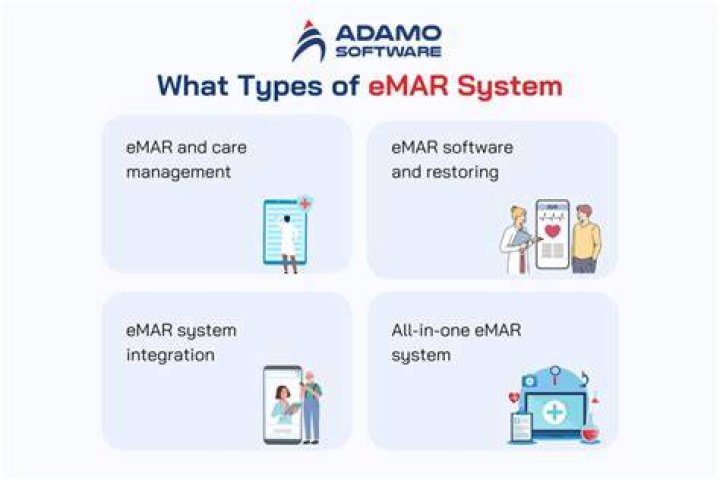 ADAMO SOFTWARE

What Types of eMAR System

eMAR and care management

eMAR software and restoring

eMAR system integration

All-in-one eMAR system